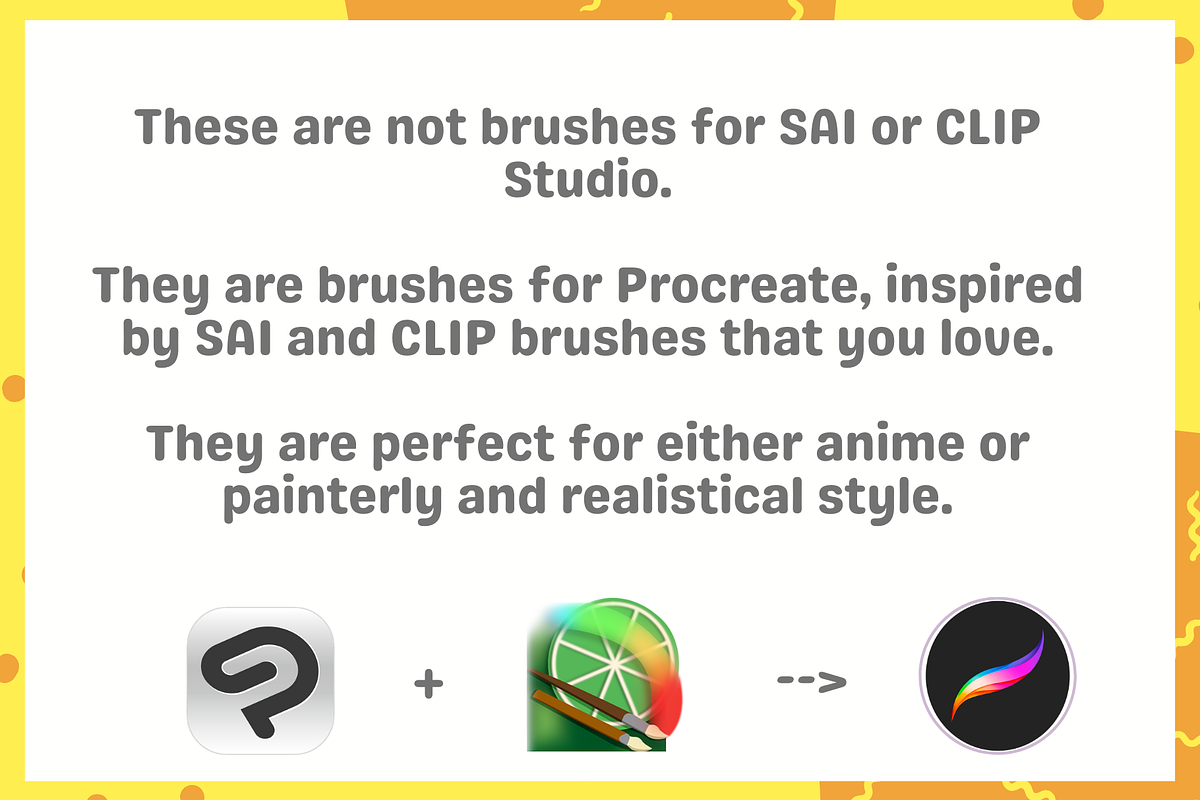 These are not brushes for SAI or CLIP Studio.

They are brushes for Procreate, inspired by SAI and CLIP brushes that you love.

They are perfect for either anime or painterly and realistical style.

+

-->